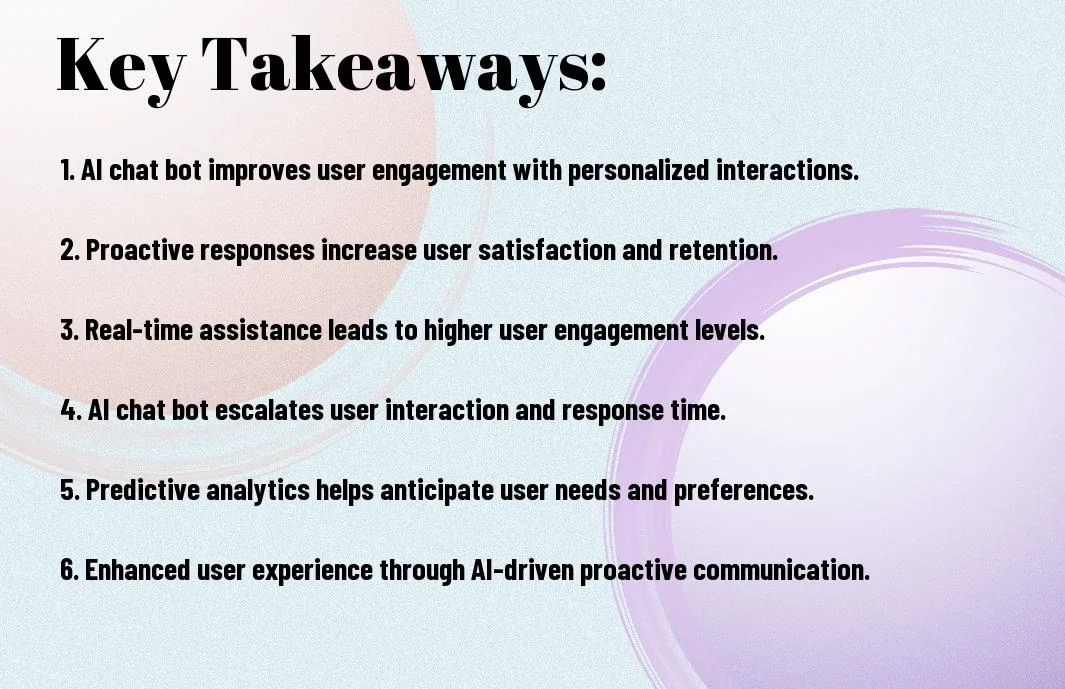 Key Takeaways:

1. AI chat bot improves user engagement with personalized interactions.

2. Proactive responses increase user satisfaction and retention.

3. Real-time assistance leads to higher user engagement levels.

4. AI chat bot escalates user interaction and response time.

5. Predictive analytics helps anticipate user needs and preferences.

6. Enhanced user experience through AI-driven proactive communication.